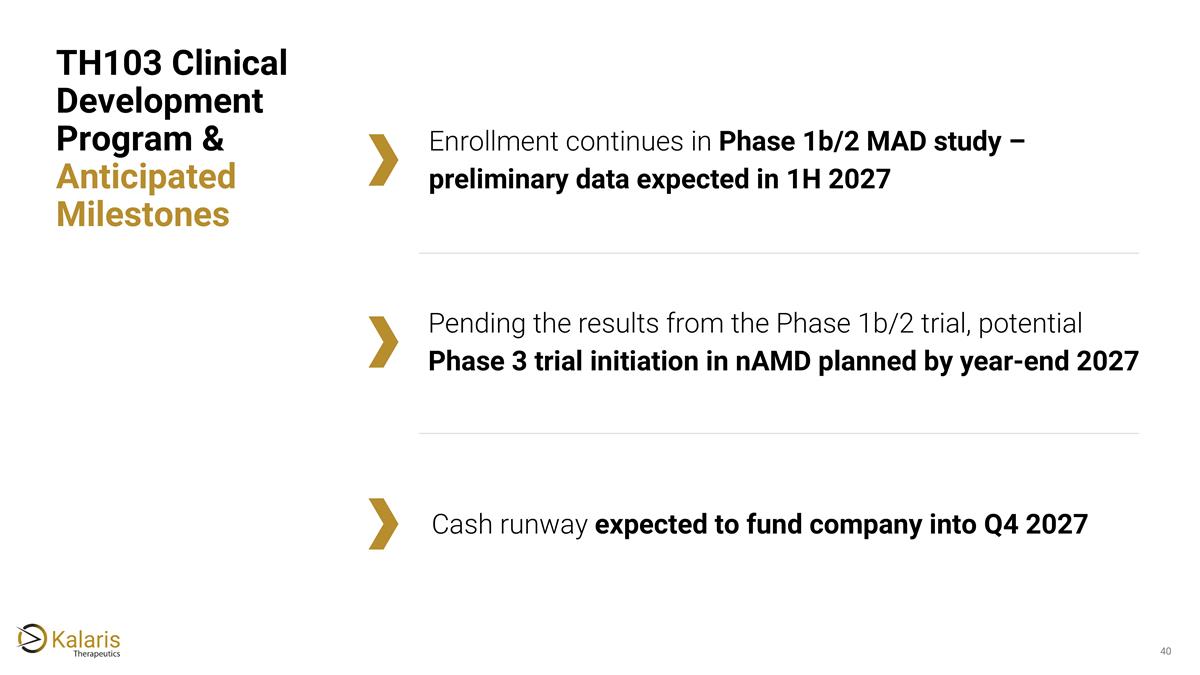 TH103 Clinical Development Program & Anticipated Milestones

Enrollment continues in Phase 1b/2 MAD study – preliminary data expected in 1H 2027

Pending the results from the Phase 1b/2 trial, potential Phase 3 trial initiation in nAMD planned by year-end 2027

Cash runway expected to fund company into Q4 2027

Kalaris Therapeutics

40